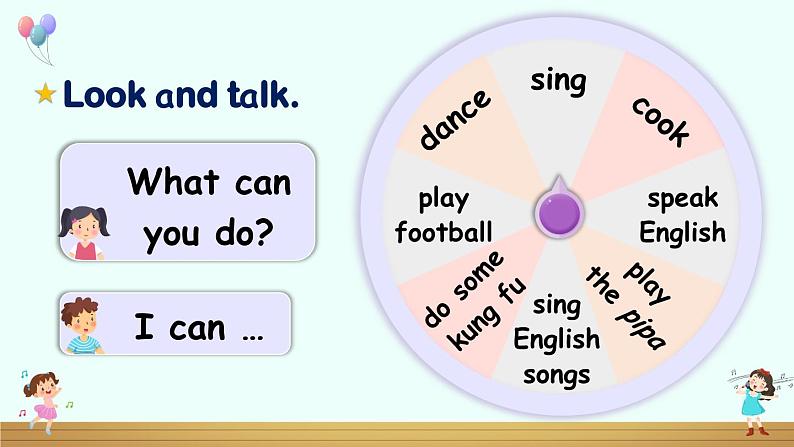 Look and talk.

What can you do?

I can ...

sing

cook

speak English

play the pipa

sing English songs

do some kung fu

play football

dance